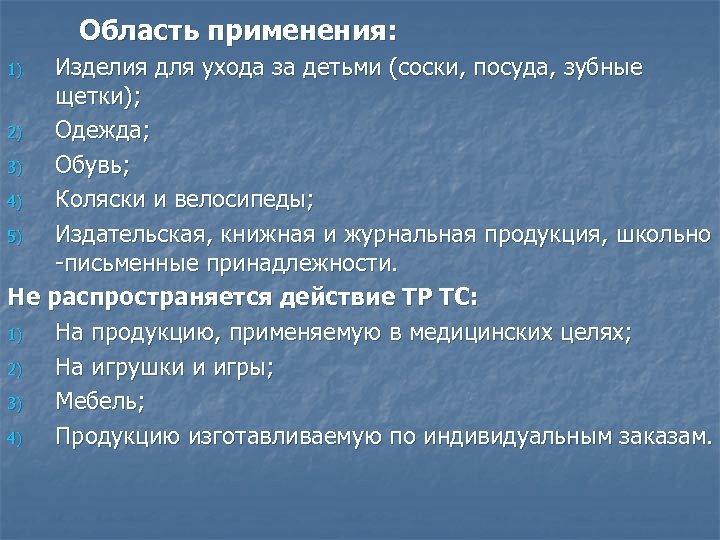 Область применения:

1) Изделия для ухода за детьми (соски, посуда, зубные щетки);
2) Одежда;
3) Обувь;
4) Коляски и велосипеды;
5) Издательская, книжная и журнальная продукция, школьно -письменные принадлежности.

Не распространяется действие ТР ТС:

1) На продукцию, применяемую в медицинских целях;
2) На игрушки и игры;
3) Мебель;
4) Продукцию изготавливаемую по индивидуальным заказам.